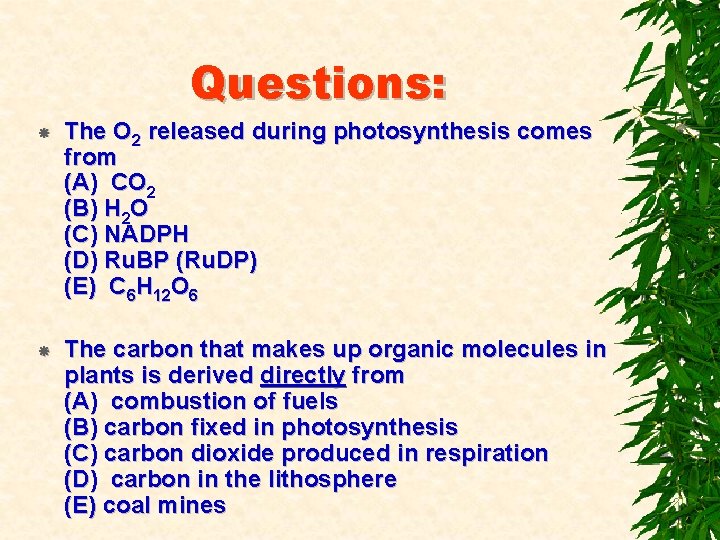 Questions:

The $O_2$ released during photosynthesis comes from
(A) $CO_2$
(B) $H_2O$
(C) NADPH
(D) RuBP (RuDP)
(E) $C_6H_{12}O_6$

The carbon that makes up organic molecules in plants is derived directly from
(A) combustion of fuels
(B) carbon fixed in photosynthesis
(C) carbon dioxide produced in respiration
(D) carbon in the lithosphere
(E) coal mines